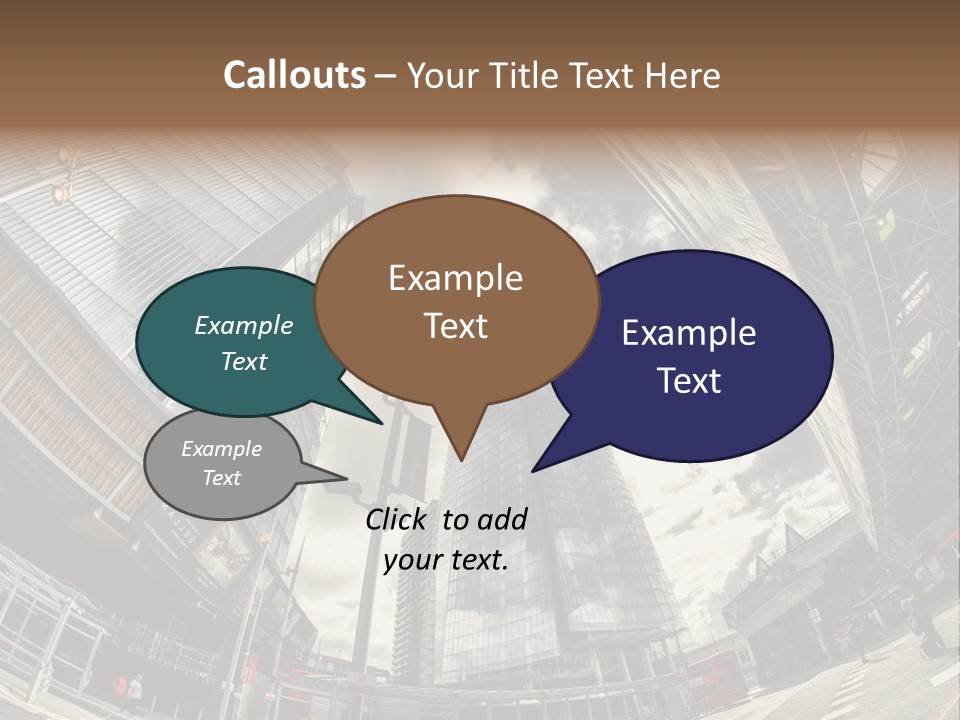 Callouts – Your Title Text Here

Example Text

Example Text

Example Text

Example Text

Click to add your text.